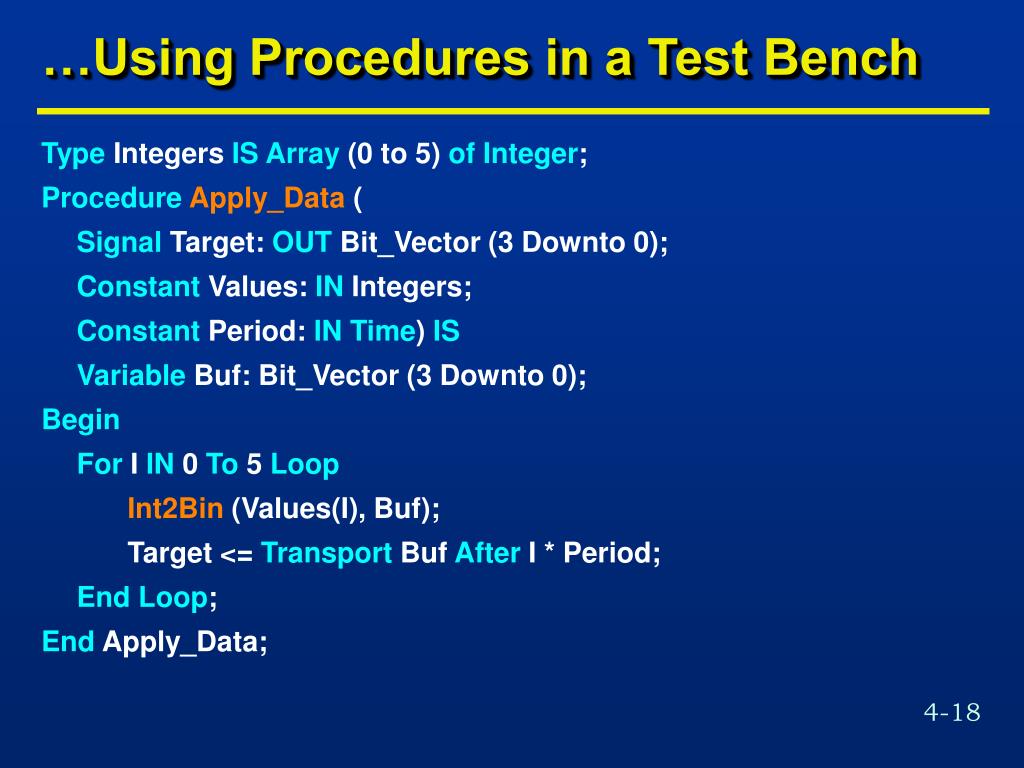 …Using Procedures in a Test Bench

Type Integers IS Array (0 to 5) of Integer;
Procedure Apply_Data (
Signal Target: OUT Bit_Vector (3 Downto 0);
Constant Values: IN Integers;
Constant Period: IN Time) IS
Variable Buf: Bit_Vector (3 Downto 0);
Begin
For I IN 0 To 5 Loop
Int2Bin (Values(I), Buf);
Target <= Transport Buf After I * Period;
End Loop;
End Apply_Data;

4-18